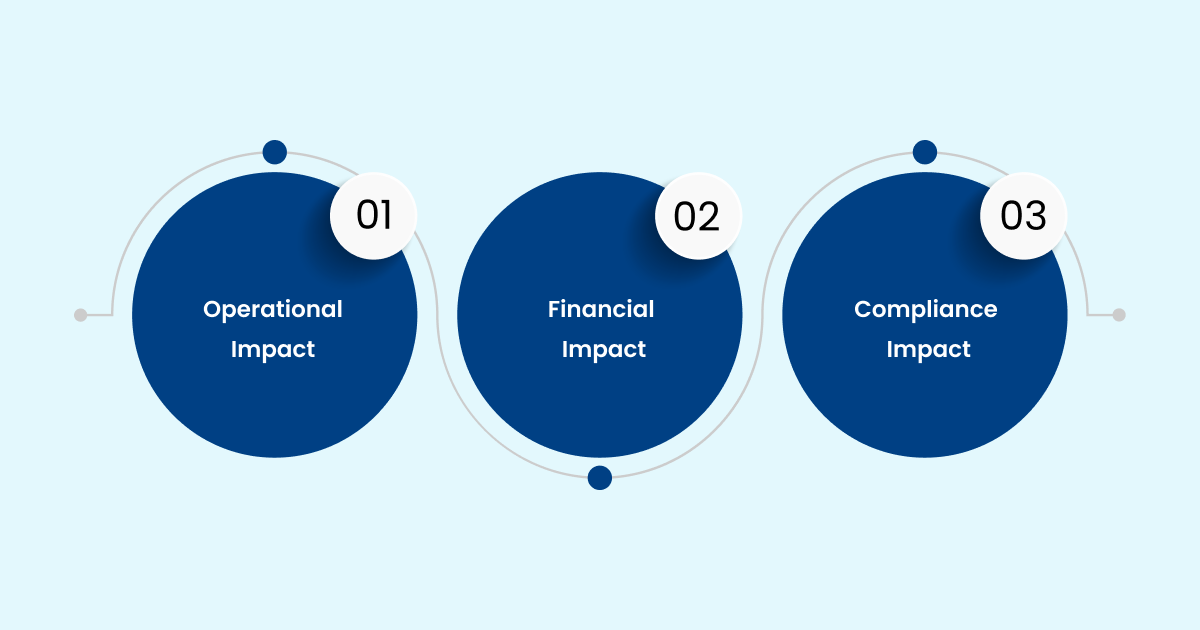 01
Operational Impact

02
Financial Impact

03
Compliance Impact